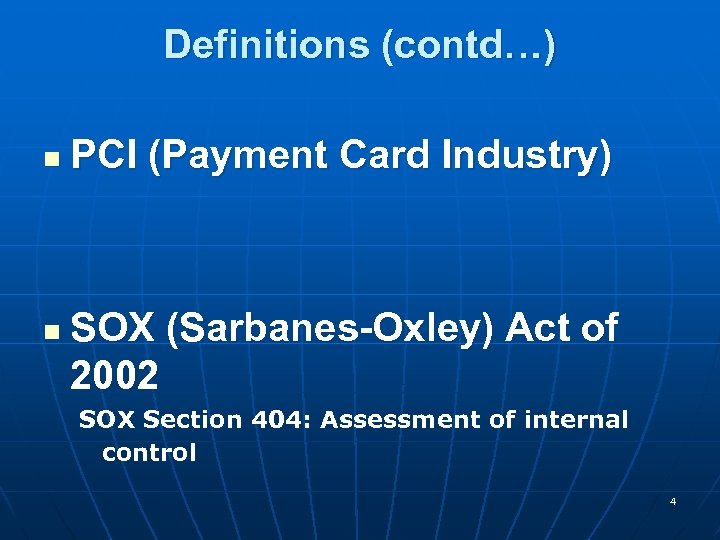 Definitions (contd…)

PCI (Payment Card Industry)

SOX (Sarbanes-Oxley) Act of 2002

SOX Section 404: Assessment of internal control

4